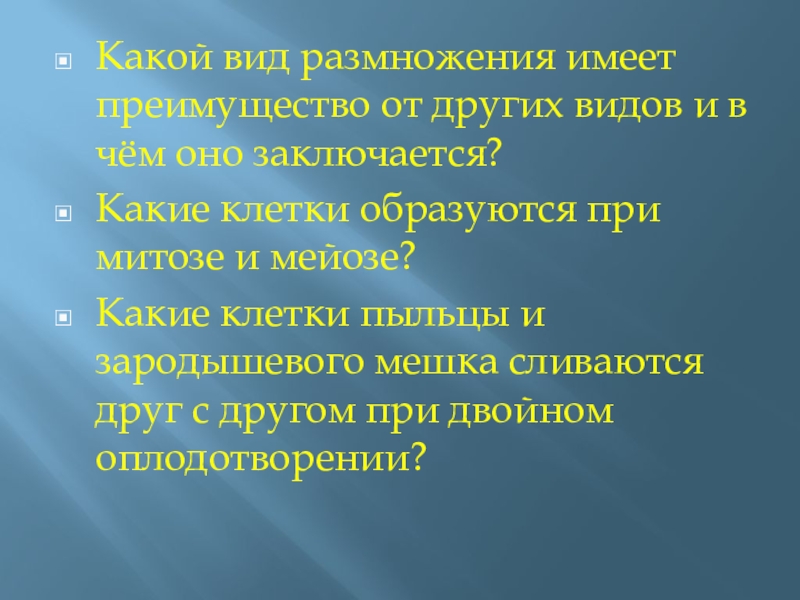 Какой вид размножения имеет преимущество от других видов и в чём оно заключается?

Какие клетки образуются при митозе и мейозе?

Какие клетки пыльцы и зародышевого мешка сливаются друг с другом при двойном оплодотворении?